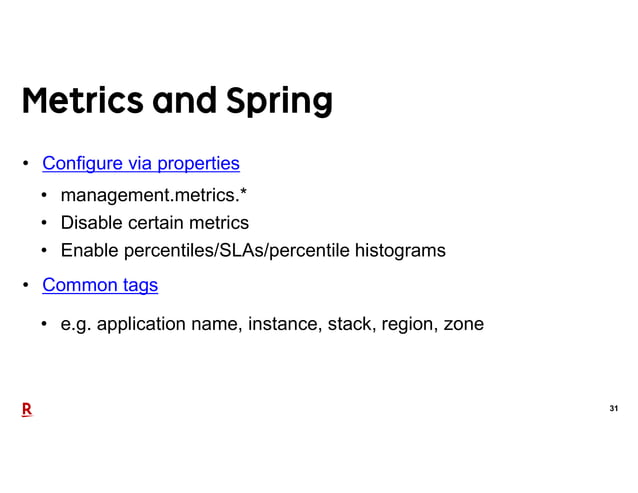 Metrics and Spring

• Configure via properties
  • management.metrics.*
  • Disable certain metrics
  • Enable percentiles/SLAs/percentile histograms
• Common tags
  • e.g. application name, instance, stack, region, zone

R

31